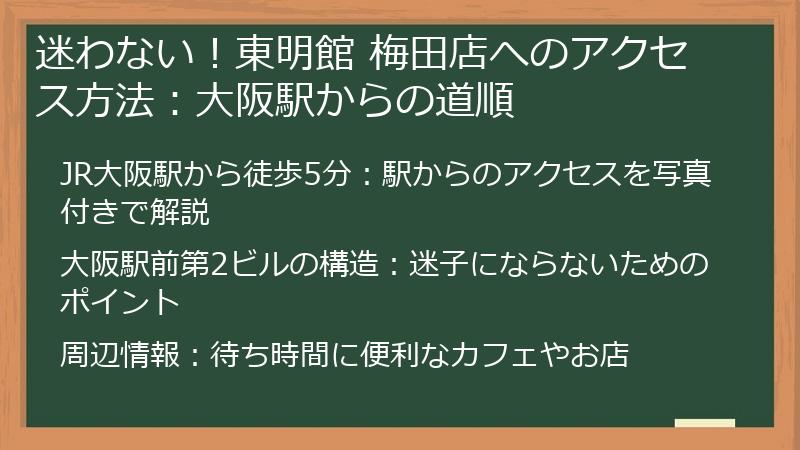 迷わない！東明館 梅田店へのアクセス方法：大阪駅からの道順

JR大阪駅から徒歩5分：駅からのアクセスを写真付きで解説

大阪駅前第2ビルの構造：迷子にならないためのポイント

周辺情報：待ち時間に便利なカフェやお店